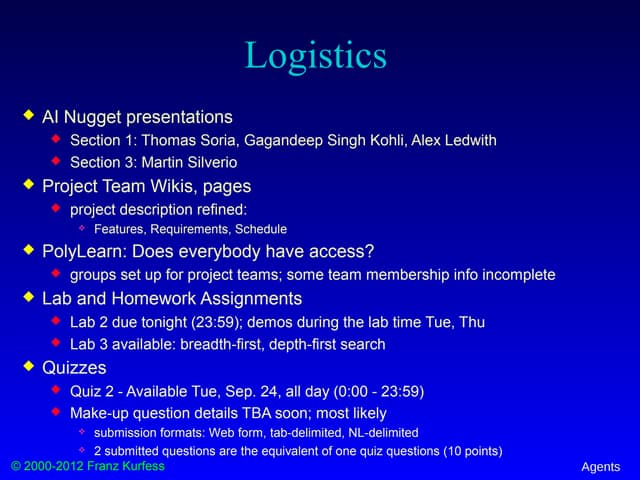 Logistics

AI Nugget presentations

Section 1: Thomas Soria, Gagandeep Singh Kohli, Alex Ledwith

Section 3: Martin Silverio

Project Team Wikis, pages

project description refined:

Features, Requirements, Schedule

PolyLearn: Does everybody have access?

groups set up for project teams; some team membership info incomplete

Lab and Homework Assignments

Lab 2 due tonight (23:59); demos during the lab time Tue, Thu

Lab 3 available: breadth-first, depth-first search

Quizzes

Quiz 2 - Available Tue, Sep. 24, all day (0:00 - 23:59)

Make-up question details TBA soon; most likely

submission formats: Web form, tab-delimited, NL-delimited

2 submitted questions are the equivalent of one quiz questions (10 points)

© 2000-2012 Franz Kurfess

Agents